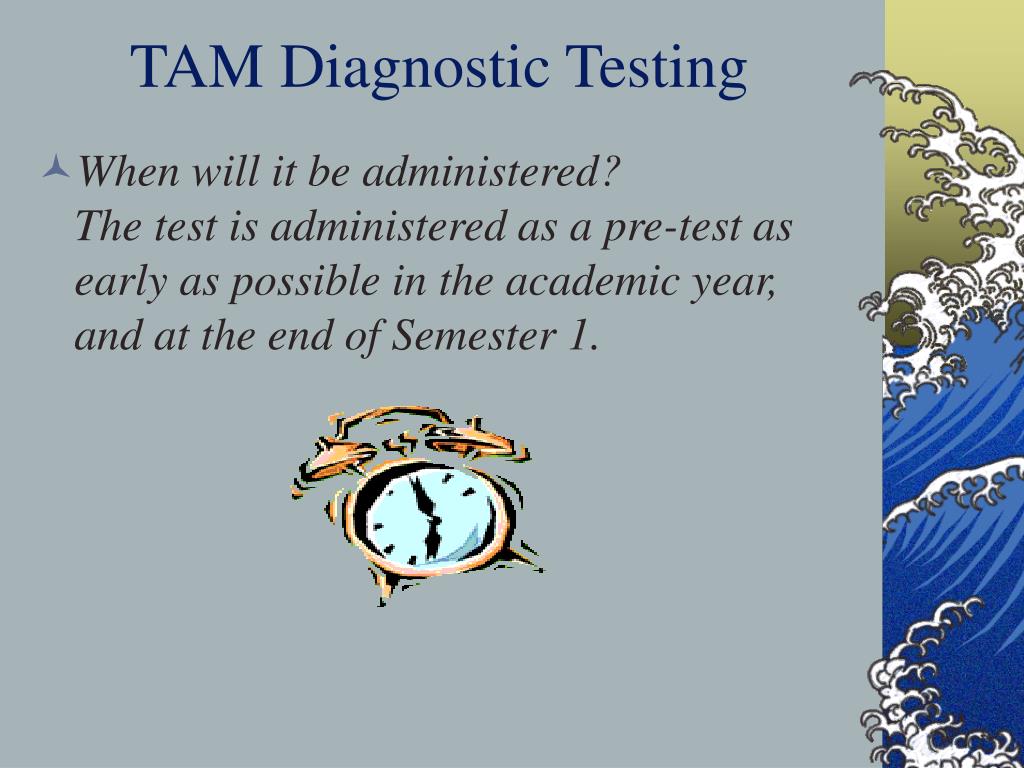 TAM Diagnostic Testing

When will it be administered?
The test is administered as a pre-test as early as possible in the academic year, and at the end of Semester 1.